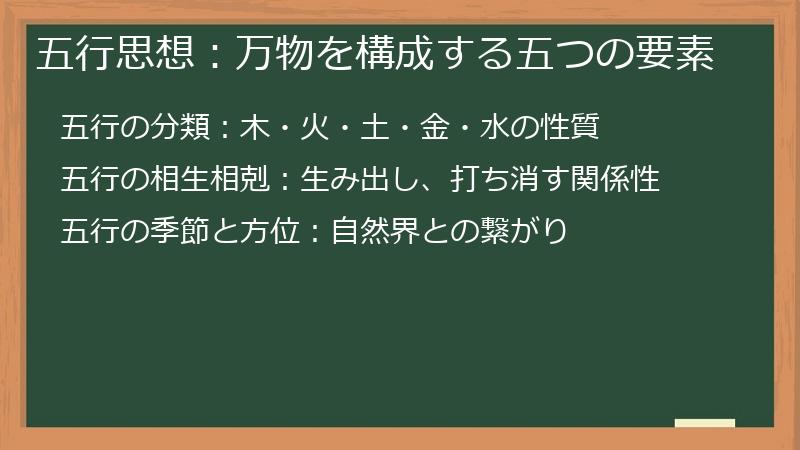 五行思想：万物を構成する五つの要素

五行の分類：木・火・土・金・水の性質

五行の相生相剋：生み出し、打ち消す関係性

五行の季節と方位：自然界との繋がり